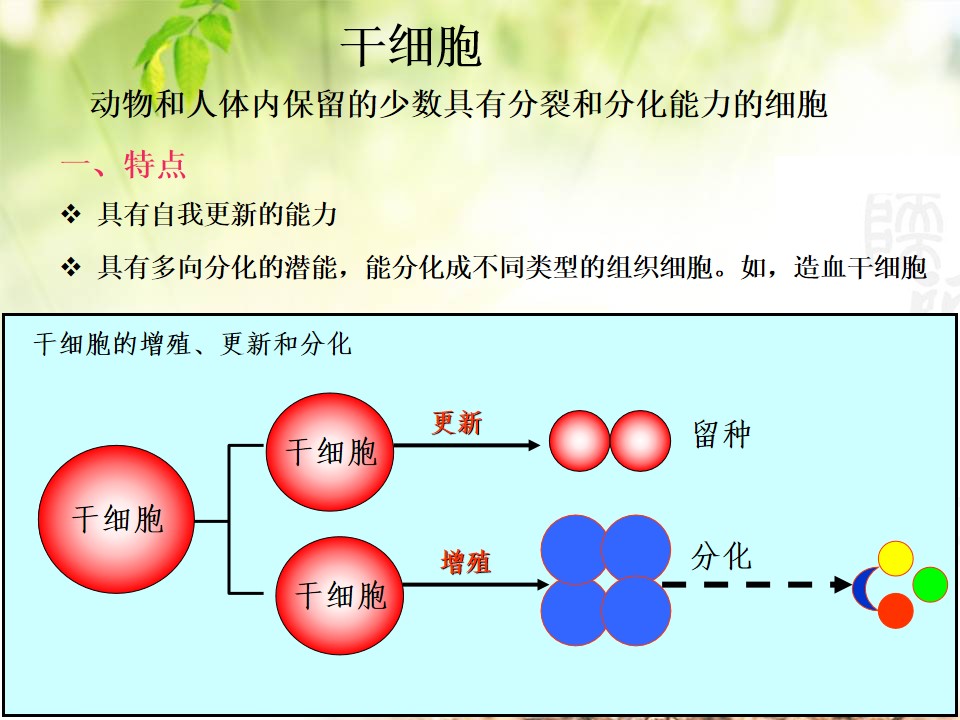 干细胞

动物和人体内保留的少数具有分裂和分化能力的细胞

一、特点

❖ 具有自我更新的能力

❖ 具有多向分化的潜能，能分化成不同类型的组织细胞。如，造血干细胞

干细胞的增殖、更新和分化

干细胞

干细胞

更新

留种

干细胞

增殖

分化